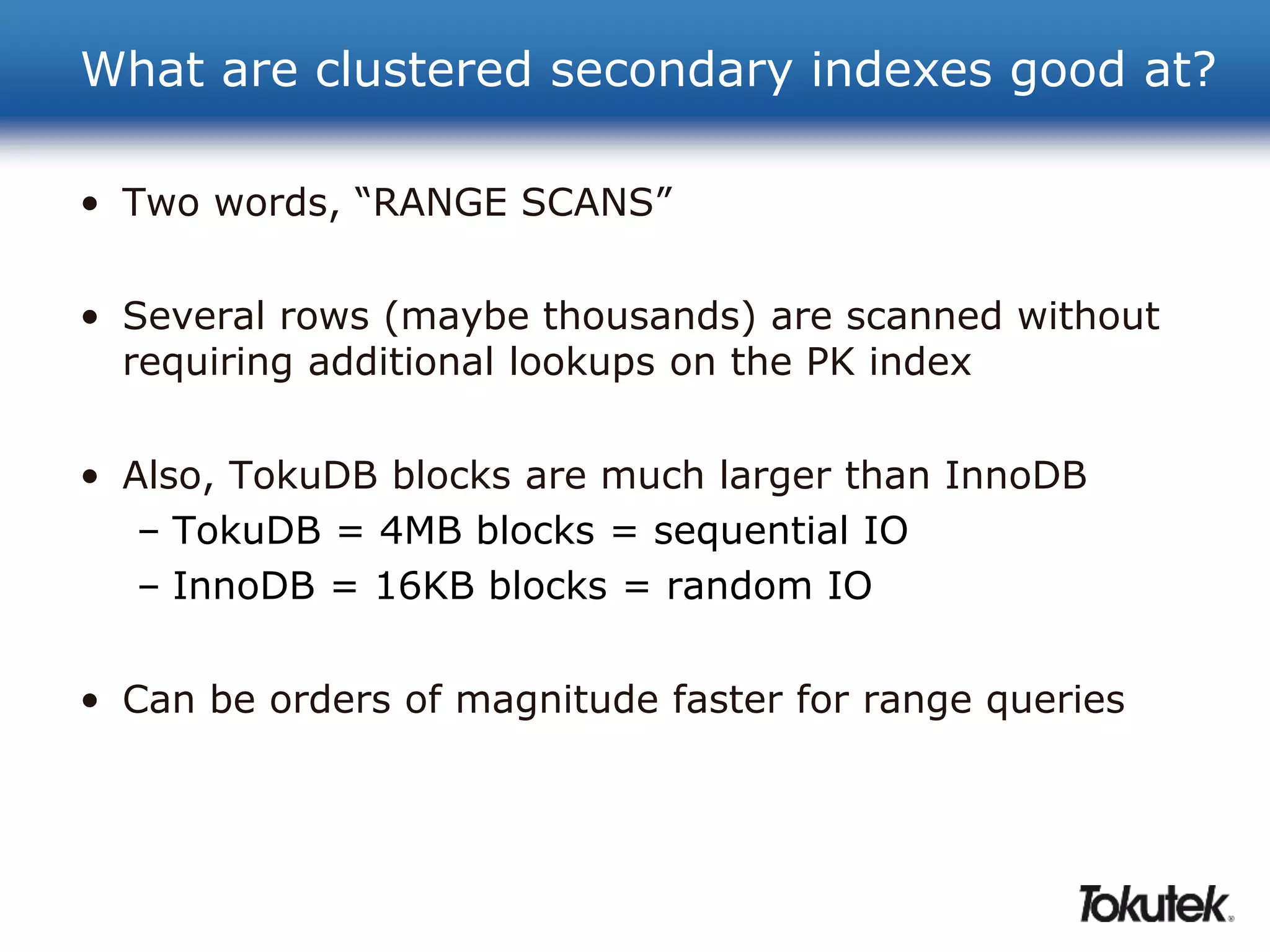 What are clustered secondary indexes good at?

• Two words, “RANGE SCANS”

• Several rows (maybe thousands) are scanned without requiring additional lookups on the PK index

• Also, TokuDB blocks are much larger than InnoDB
– TokuDB = 4MB blocks = sequential IO
– InnoDB = 16KB blocks = random IO

• Can be orders of magnitude faster for range queries

Tokutek